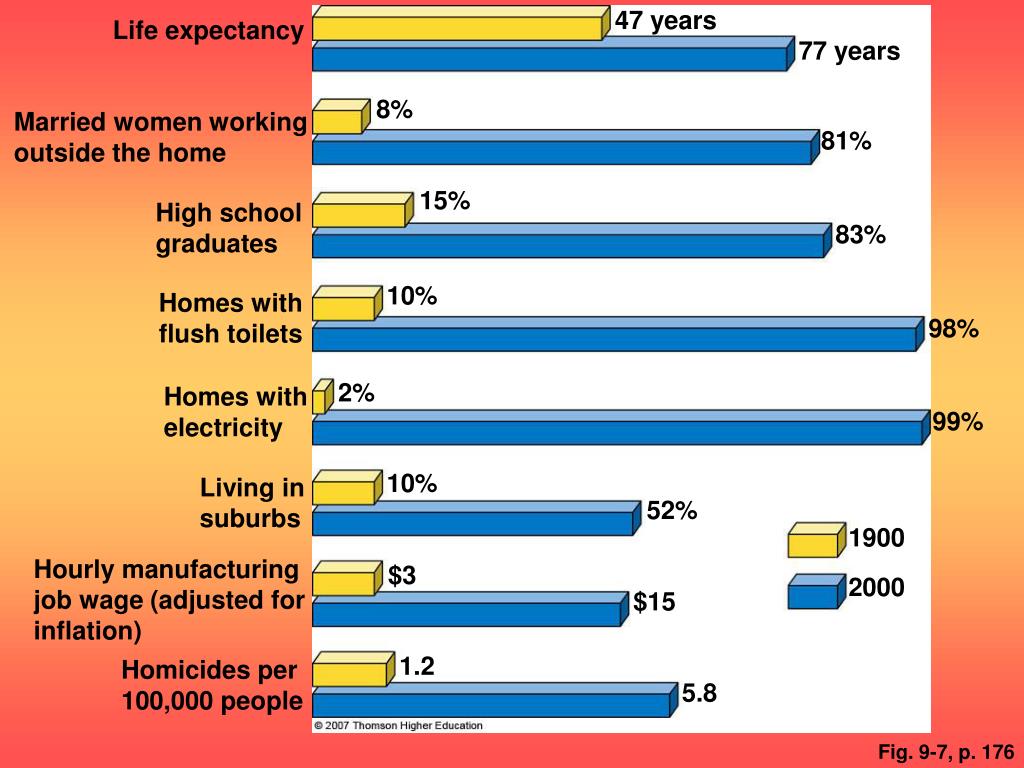 Life expectancy
47 years
77 years

Married women working outside the home
8%
81%

High school graduates
15%
83%

Homes with flush toilets
10%
98%

Homes with electricity
2%
99%

Living in suburbs
10%
52%

Hourly manufacturing job wage (adjusted for inflation)
$3
$15

Homicides per 100,000 people
1.2
5.8

1900
2000

© 2007 Thomson Higher Education

Fig. 9-7, p. 176